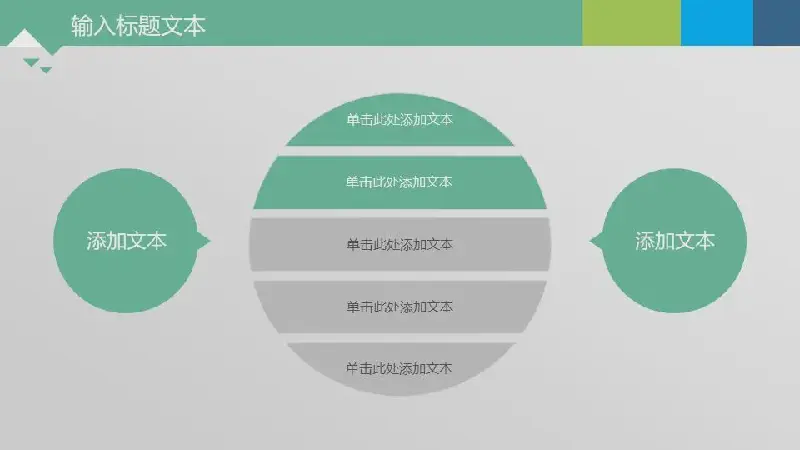 输入标题文本

添加文本

单击此处添加文本

单击此处添加文本

单击此处添加文本

单击此处添加文本

单击此处添加文本

添加文本